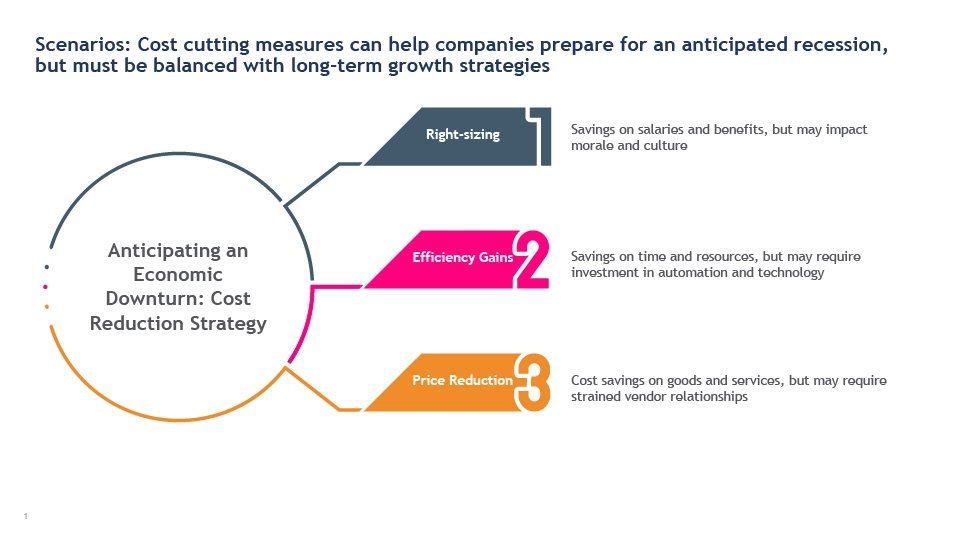 Scenarios: Cost cutting measures can help companies prepare for an anticipated recession, but must be balanced with long-term growth strategies

Anticipating an Economic Downturn: Cost Reduction Strategy

Right-sizing 1

Savings on salaries and benefits, but may impact morale and culture

Efficiency Gains 2

Savings on time and resources, but may require investment in automation and technology

Price Reduction 3

Cost savings on goods and services, but may require strained vendor relationships

1